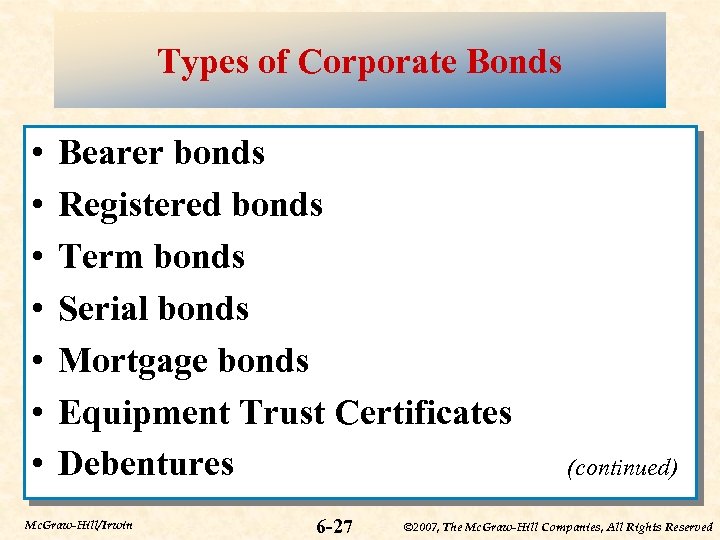 Types of Corporate Bonds

• Bearer bonds
• Registered bonds
• Term bonds
• Serial bonds
• Mortgage bonds
• Equipment Trust Certificates
• Debentures

(continued)

McGraw-Hill/Irwin

6-27

©2007, The McGraw-Hill Companies, All Rights Reserved